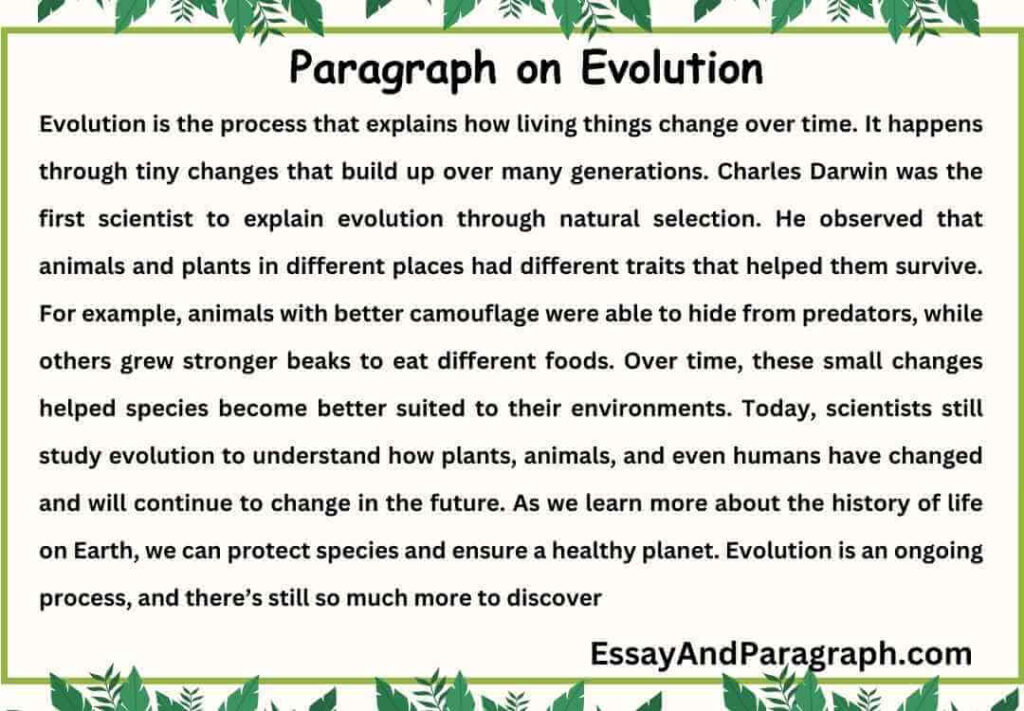 Paragraph on Evolution

Evolution is the process that explains how living things change over time. It happens through tiny changes that build up over many generations. Charles Darwin was the first scientist to explain evolution through natural selection. He observed that animals and plants in different places had different traits that helped them survive. For example, animals with better camouflage were able to hide from predators, while others grew stronger beaks to eat different foods. Over time, these small changes helped species become better suited to their environments. Today, scientists still study evolution to understand how plants, animals, and even humans have changed and will continue to change in the future. As we learn more about the history of life on Earth, we can protect species and ensure a healthy planet. Evolution is an ongoing process, and there's still so much more to discover

EssayAndParagraph.com